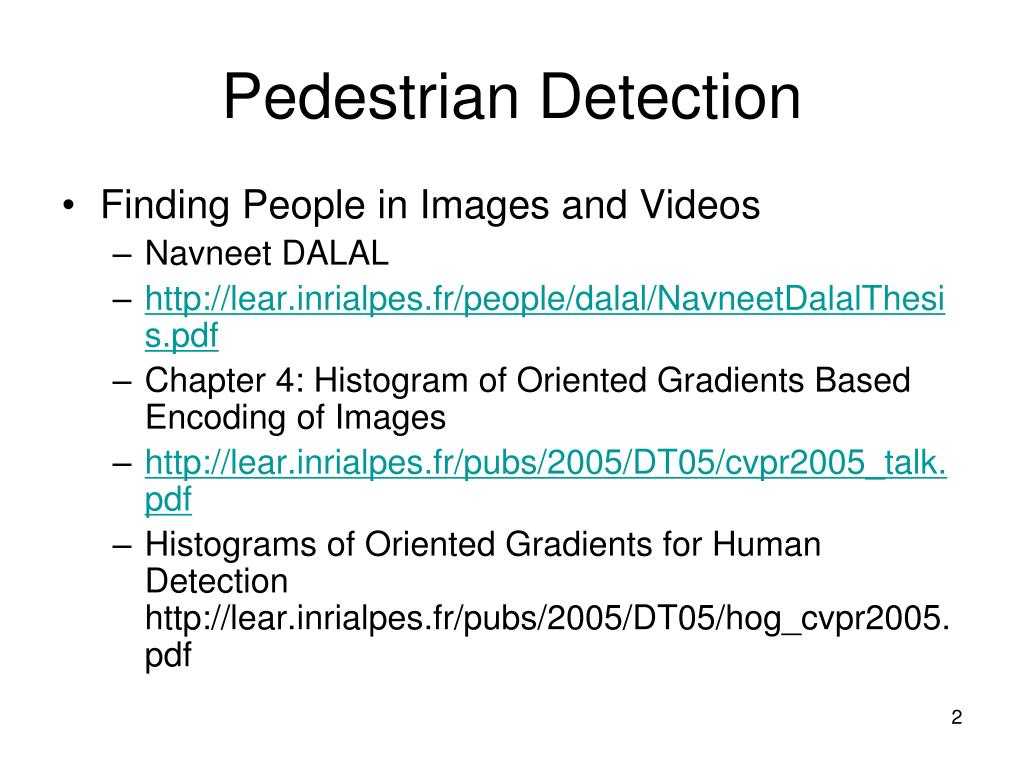 Pedestrian Detection

• Finding People in Images and Videos
– Navneet DALAL
– http://lear.inrialpes.fr/people/dalal/NavneetDalalThesis.pdf
– Chapter 4: Histogram of Oriented Gradients Based Encoding of Images
– http://lear.inrialpes.fr/pubs/2005/DT05/cvpr2005_talk.pdf
– Histograms of Oriented Gradients for Human Detection http://lear.inrialpes.fr/pubs/2005/DT05/hog_cvpr2005.pdf

2